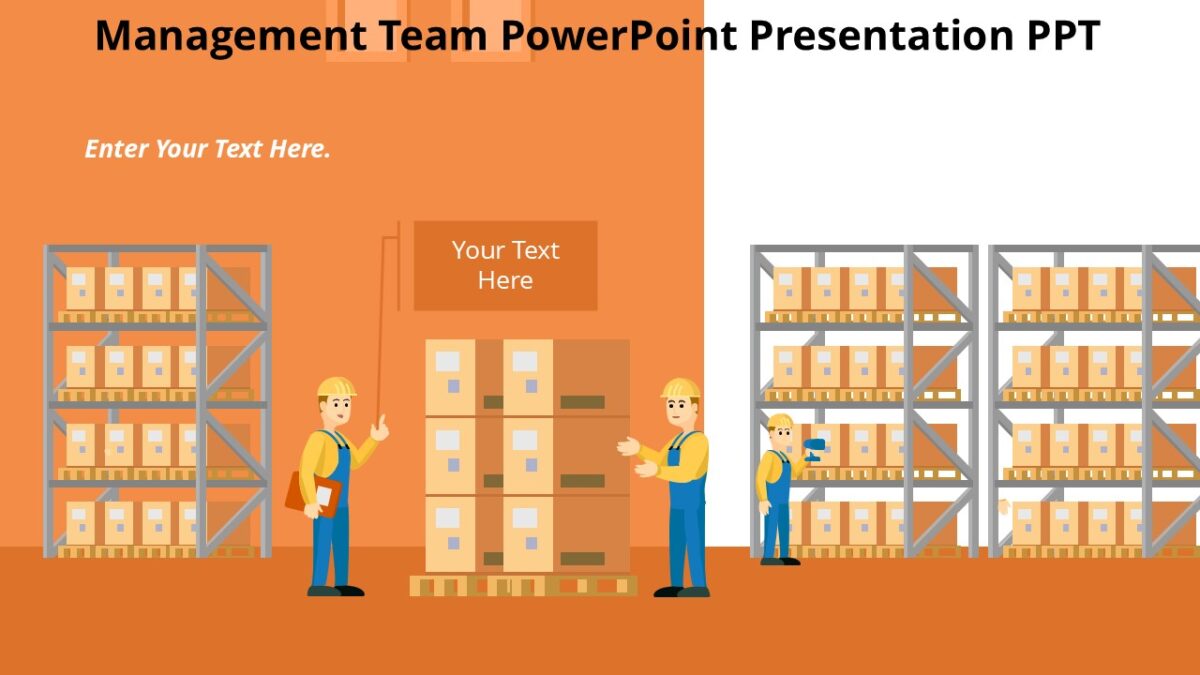 Management Team PowerPoint Presentation PPT

Enter Your Text Here.

Your Text Here